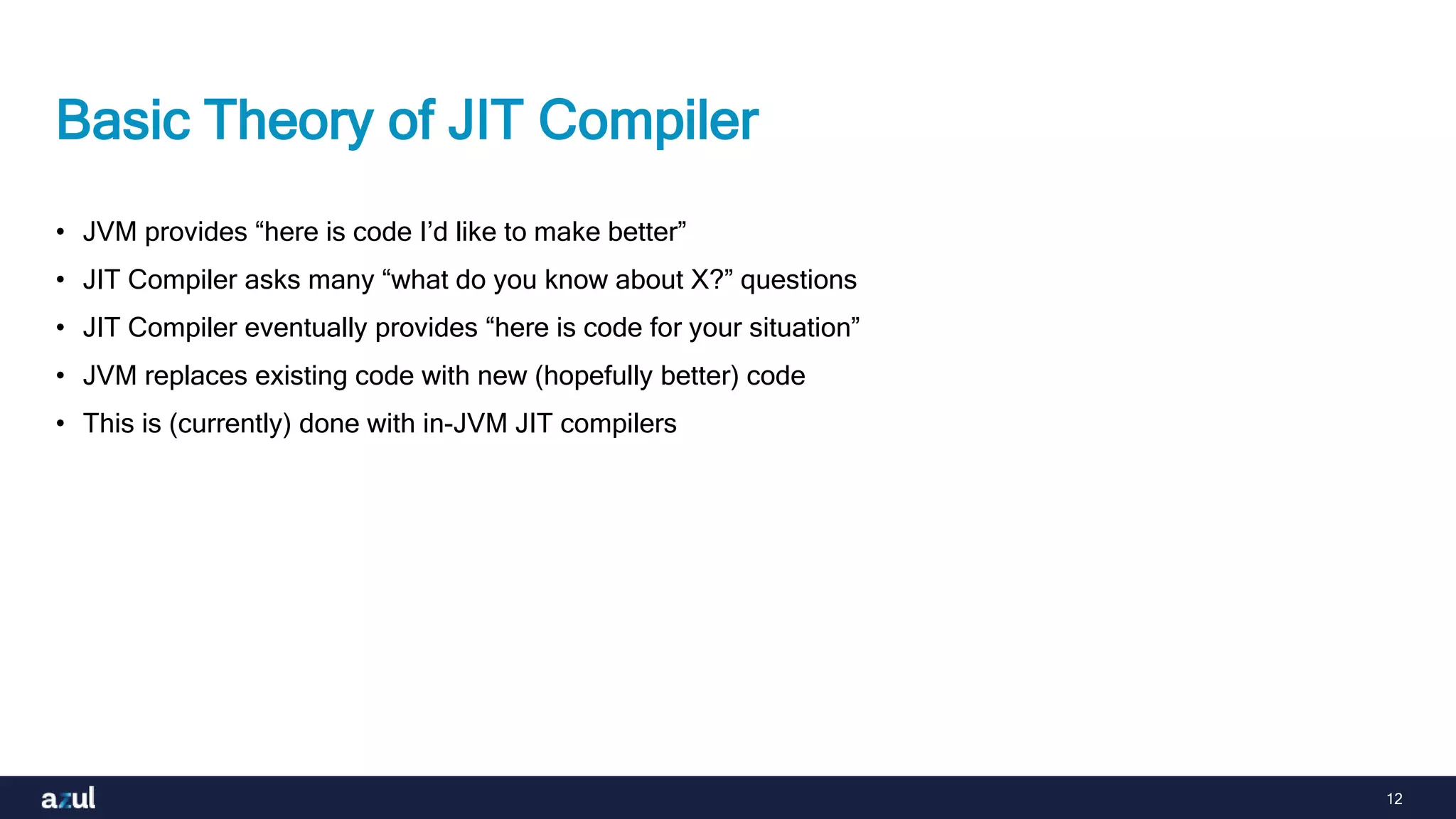 Basic Theory of JIT Compiler

• JVM provides “here is code I’d like to make better”
• JIT Compiler asks many “what do you know about X?” questions
• JIT Compiler eventually provides “here is code for your situation”
• JVM replaces existing code with new (hopefully better) code
• This is (currently) done with in-JVM JIT compilers

azul

12